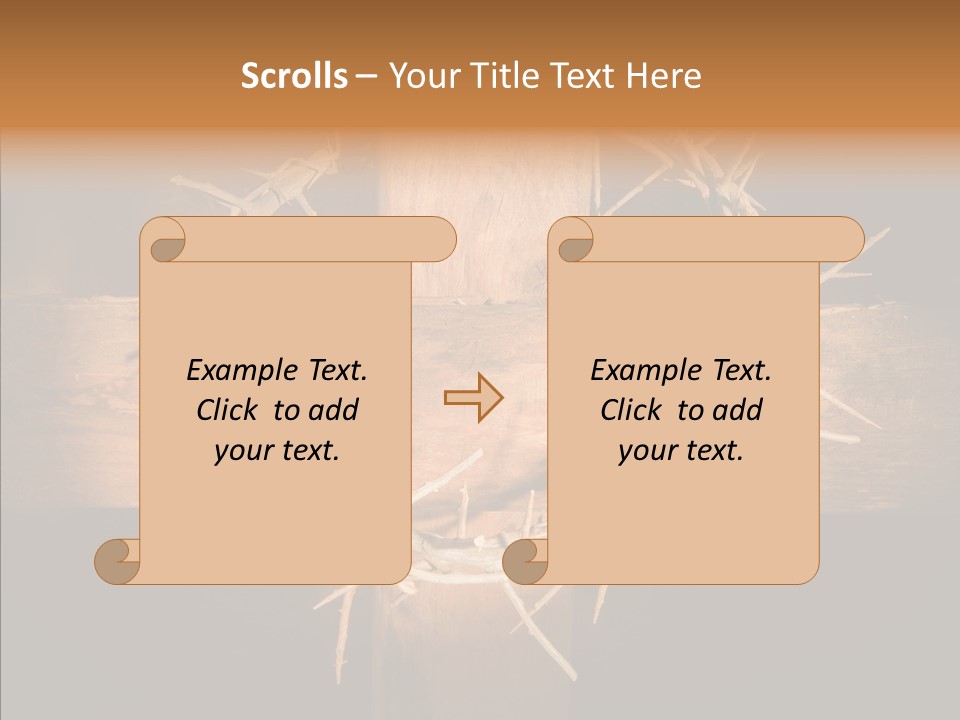 Scrolls – Your Title Text Here

Example Text. Click to add your text.

Example Text. Click to add your text.